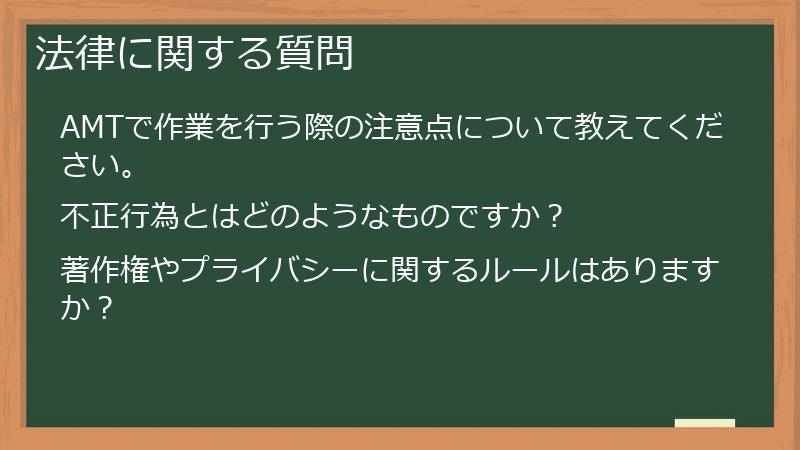 法律に関する質問

AMTで作業を行う際の注意点について教えてください。

不正行為とはどのようなものですか？

著作権やプライバシーに関するルールはありますか？